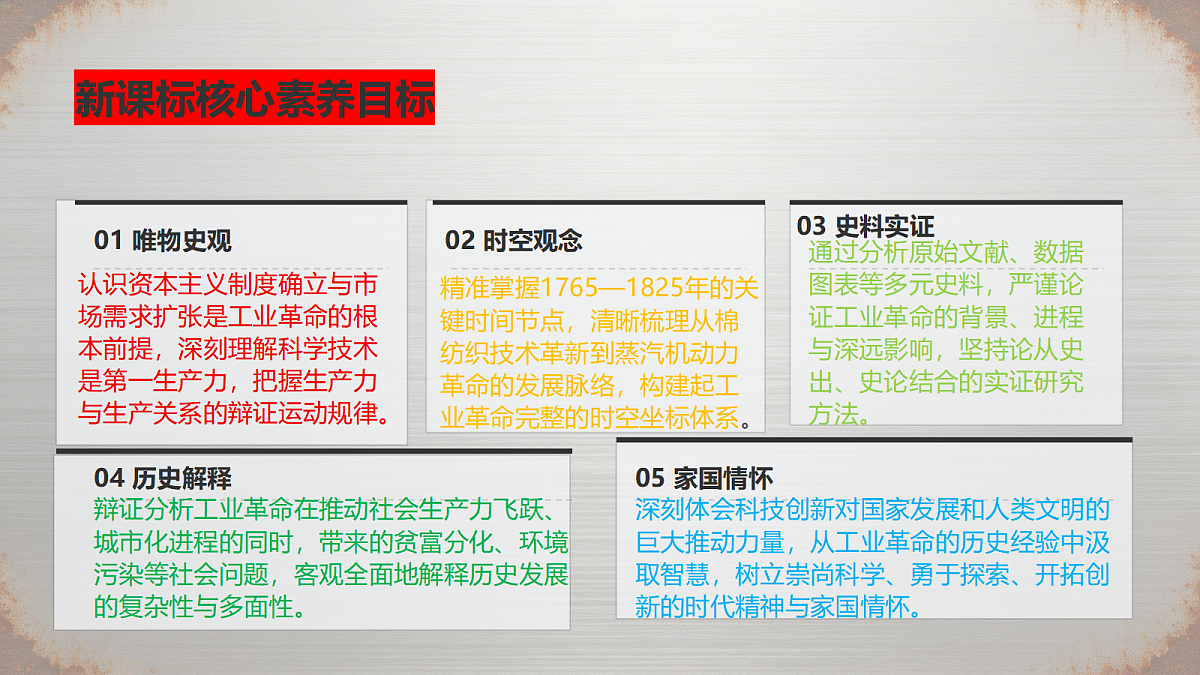 新课标核心素养目标

01 唯物史观

认识资本主义制度确立与市场需求扩张是工业革命的根本前提，深刻理解科学技术是第一生产力，把握生产力与生产关系的辩证运动规律。

02 时空观念

精准掌握1765—1825年的关键时间节点，清晰梳理从棉纺织技术革新到蒸汽机动力革命的发展脉络，构建起工业革命完整的时空坐标体系。

03 史料实证

通过分析原始文献、数据图表等多元史料，严谨论证工业革命的背景、进程与深远影响，坚持论从史出、史论结合的实证研究方法。

04 历史解释

辩证分析工业革命在推动社会生产力飞跃、城市化进程的同时，带来的贫富分化、环境污染等社会问题，客观全面地解释历史发展的复杂性与多面性。

05 家国情怀

深刻体会科技创新对国家发展和人类文明的巨大推动力量，从工业革命的历史经验中汲取智慧，树立崇尚科学、勇于探索、开拓创新的时代精神与家国情怀。